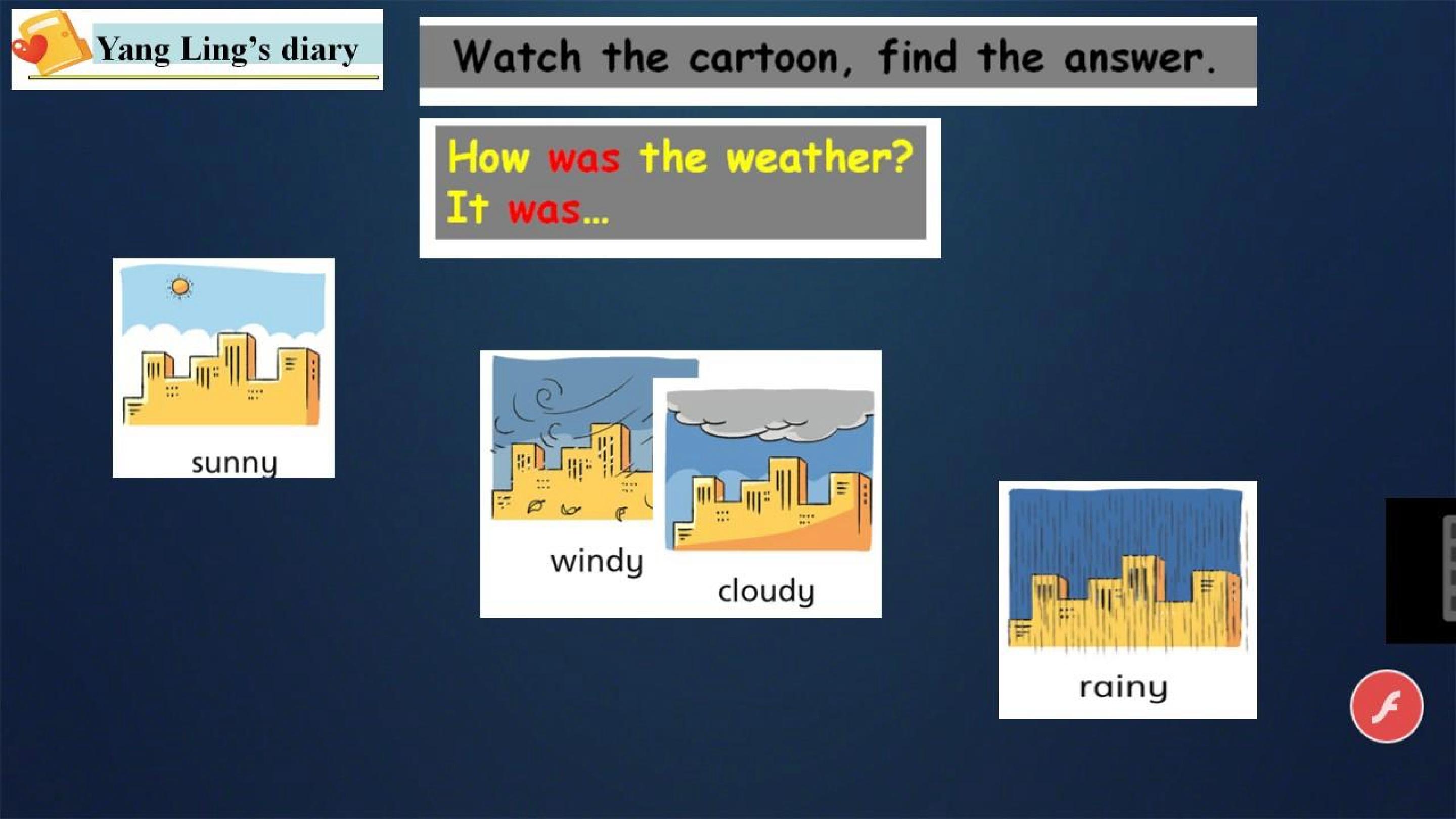 Yang Ling's diary

Watch the cartoon, find the answer.

How was the weather?
It was...

sunny

windy

cloudy

rainy